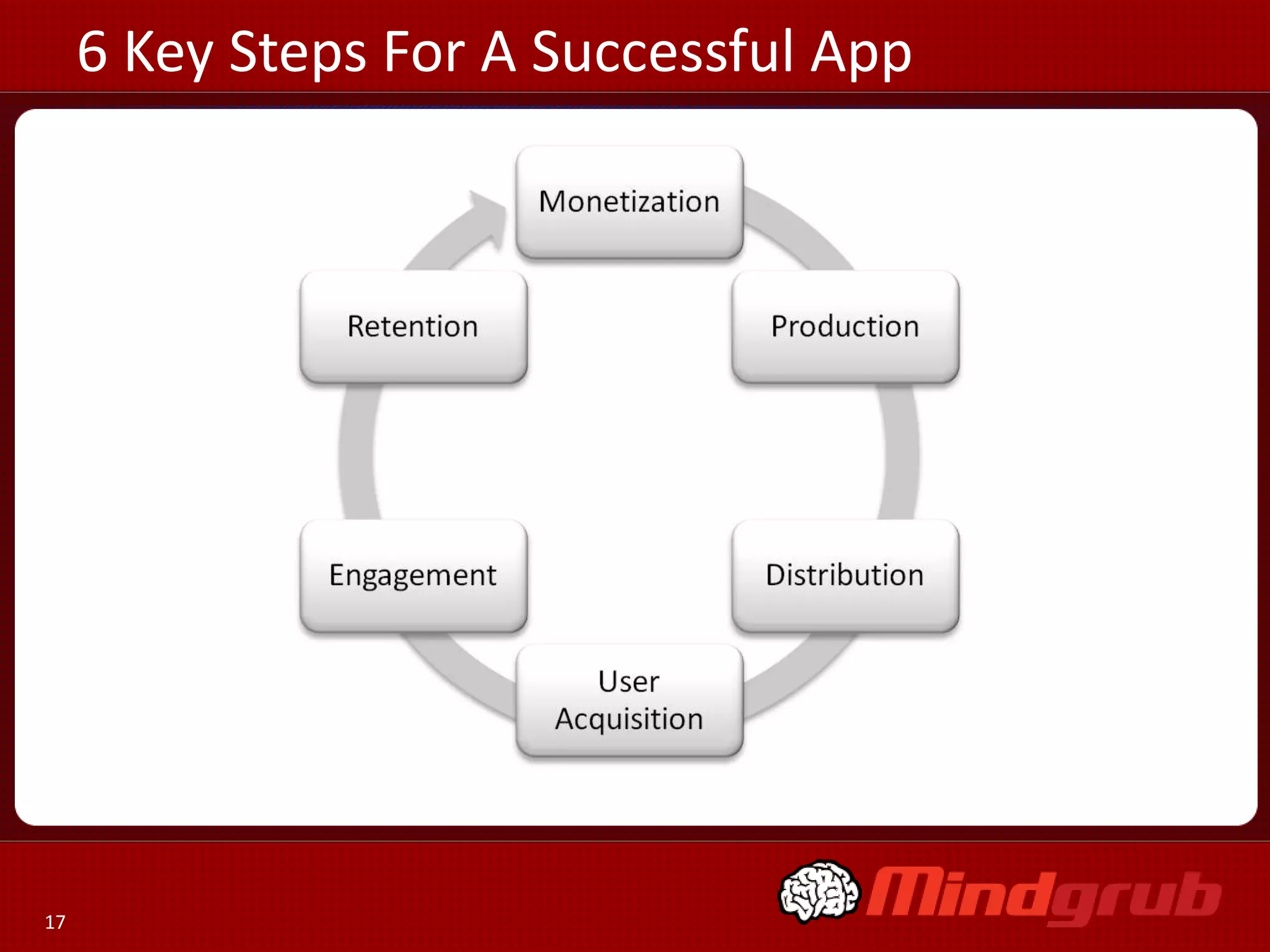 6 Key Steps For A Successful App

Monetization

Production

Distribution

User Acquisition

Engagement

Retention

17

Mindgrub